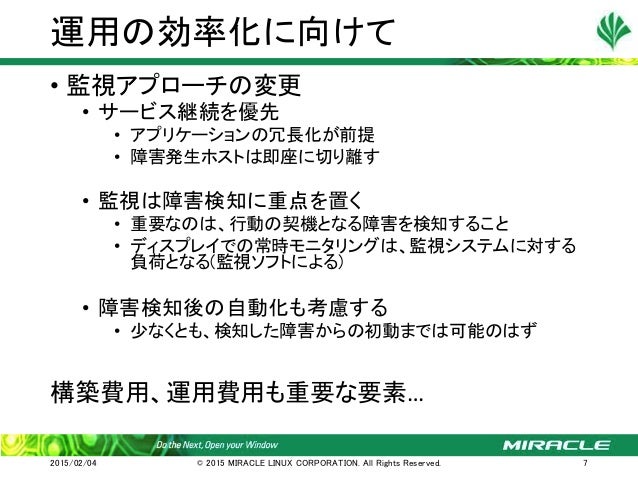 運用の効率化に向けて

• 監視アプローチの変更
  • サービス継続を優先
    • アプリケーションの冗長化が前提
    • 障害発生ホストは即座に切り離す

  • 監視は障害検知に重点を置く
    • 重要なのは、行動の契機となる障害を検知すること
    • ディスプレイでの常時モニタリングは、監視システムに対する負荷となる(監視ソフトによる)

  • 障害検知後の自動化も考慮する
    • 少なくとも、検知した障害からの初動までは可能のはず

構築費用、運用費用も重要な要素…

Do the Next, Open your Window

MIRACLE

2015/02/04

© 2015 MIRACLE LINUX CORPORATION. All Rights Reserved.

7